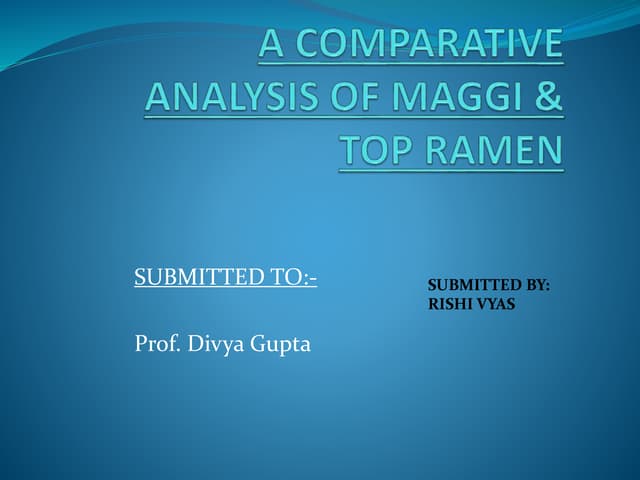 A COMPARATIVE ANALYSIS OF MAGGI & TOP RAMEN

SUBMITTED TO:-

Prof. Divya Gupta

SUBMITTED BY:
RISHI VYAS